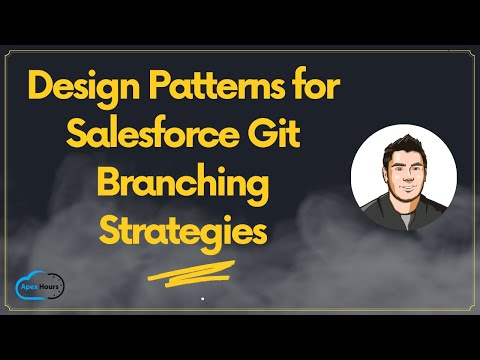 Design Patterns for Salesforce Git Branching Strategies

Apex Hours